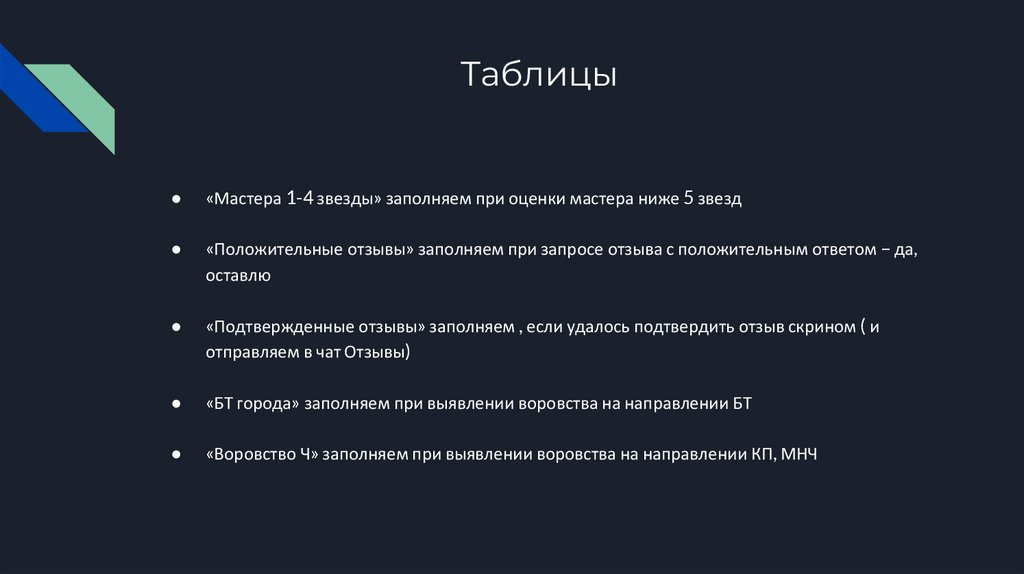 Таблицы

● «Мастера 1-4 звезды» заполняем при оценки мастера ниже 5 звезд

● «Положительные отзывы» заполняем при запросе отзыва с положительным ответом – да, оставлю

● «Подтвержденные отзывы» заполняем , если удалось подтвердить отзыв скрином ( и отправляем в чат Отзывы)

● «БТ города» заполняем при выявлении воровства на направлении БТ

● «Воровство Ч» заполняем при выявлении воровства на направлении КП, МНЧ